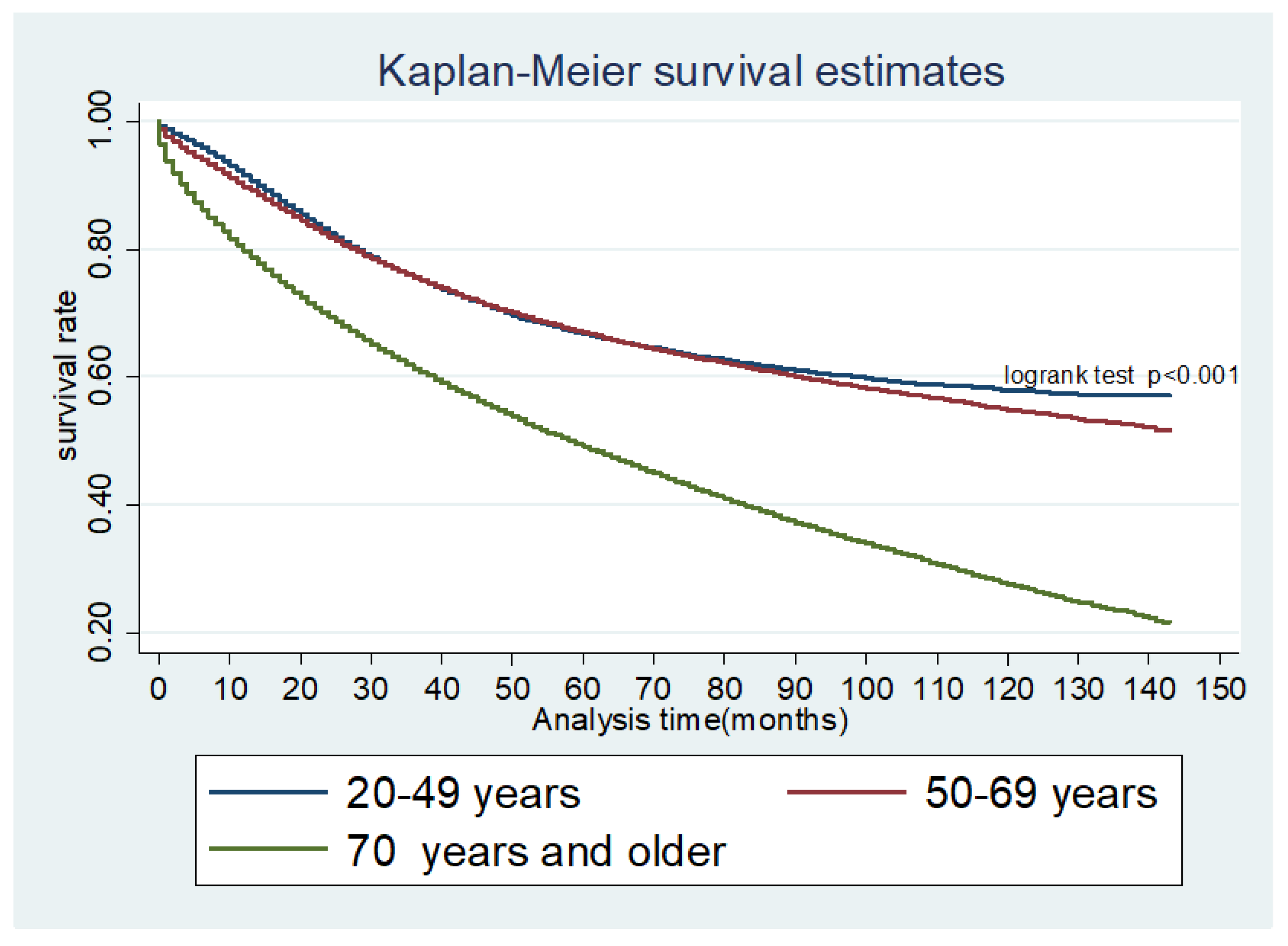 Kaplan-Meier survival estimates

survival rate

1.00
0.80
0.60
0.40
0.20

logrank test p<0.001

0 10 20 30 40 50 60 70 80 90 100 110 120 130 140 150

Analysis time(months)

20-49 years
50-69 years
70 years and older